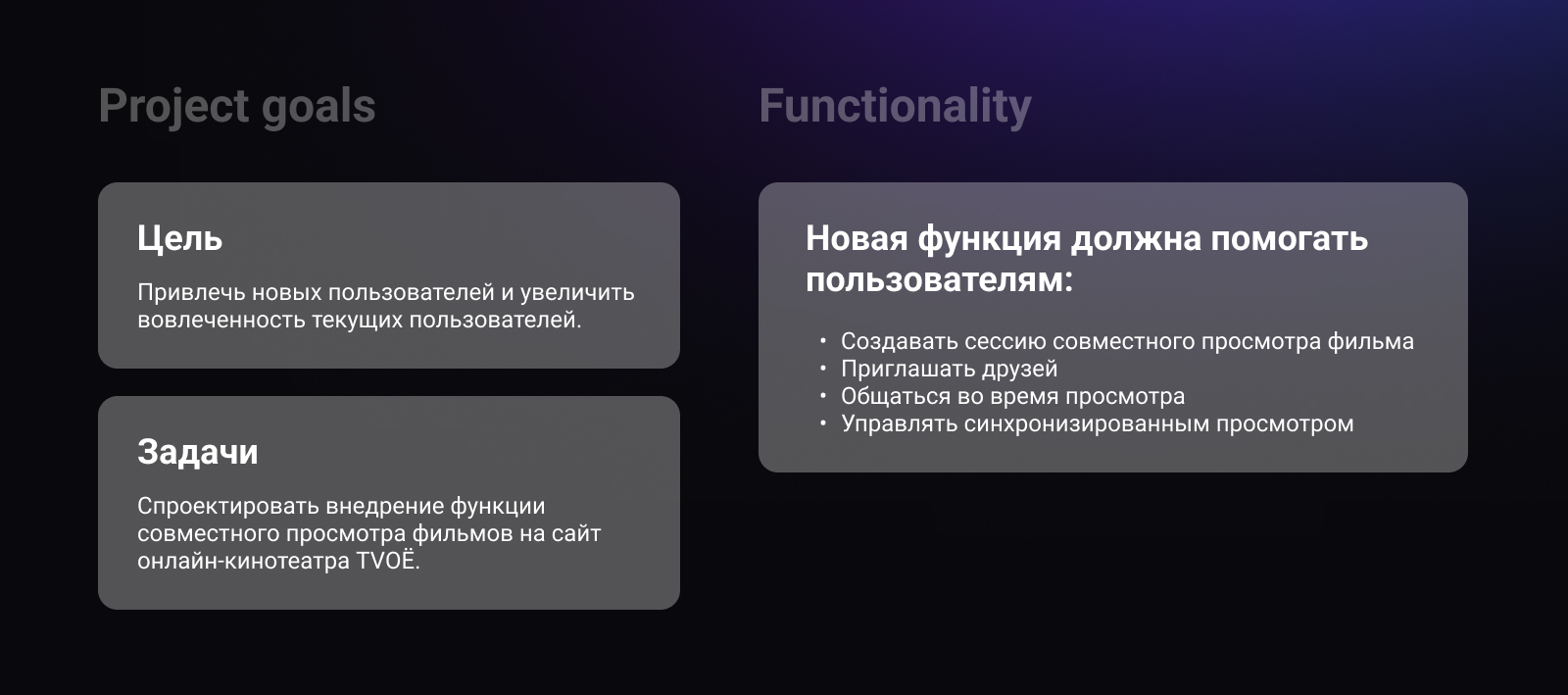 Project goals

Цель

Привлечь новых пользователей и увеличить вовлеченность текущих пользователей.

Задачи

Спроектировать внедрение функции совместного просмотра фильмов на сайт онлайн-кинотеатра TVOЁ.

Functionality

Новая функция должна помогать пользователям:

• Создавать сессию совместного просмотра фильма
• Приглашать друзей
• Общаться во время просмотра
• Управлять синхронизированным просмотром